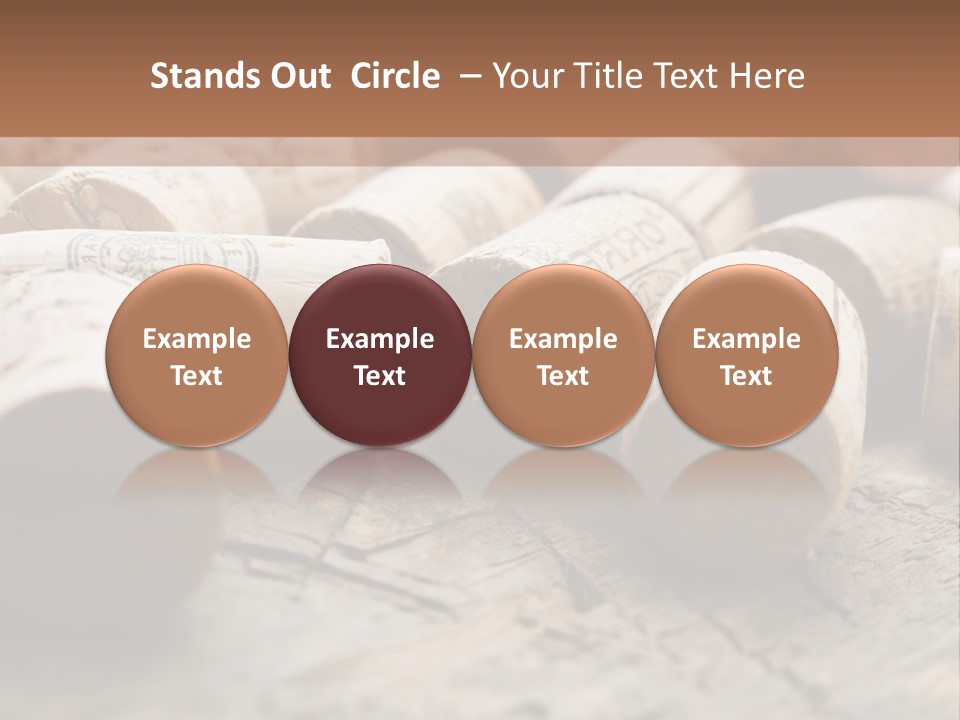 Stands Out Circle – Your Title Text Here

Example Text

Example Text

Example Text

Example Text